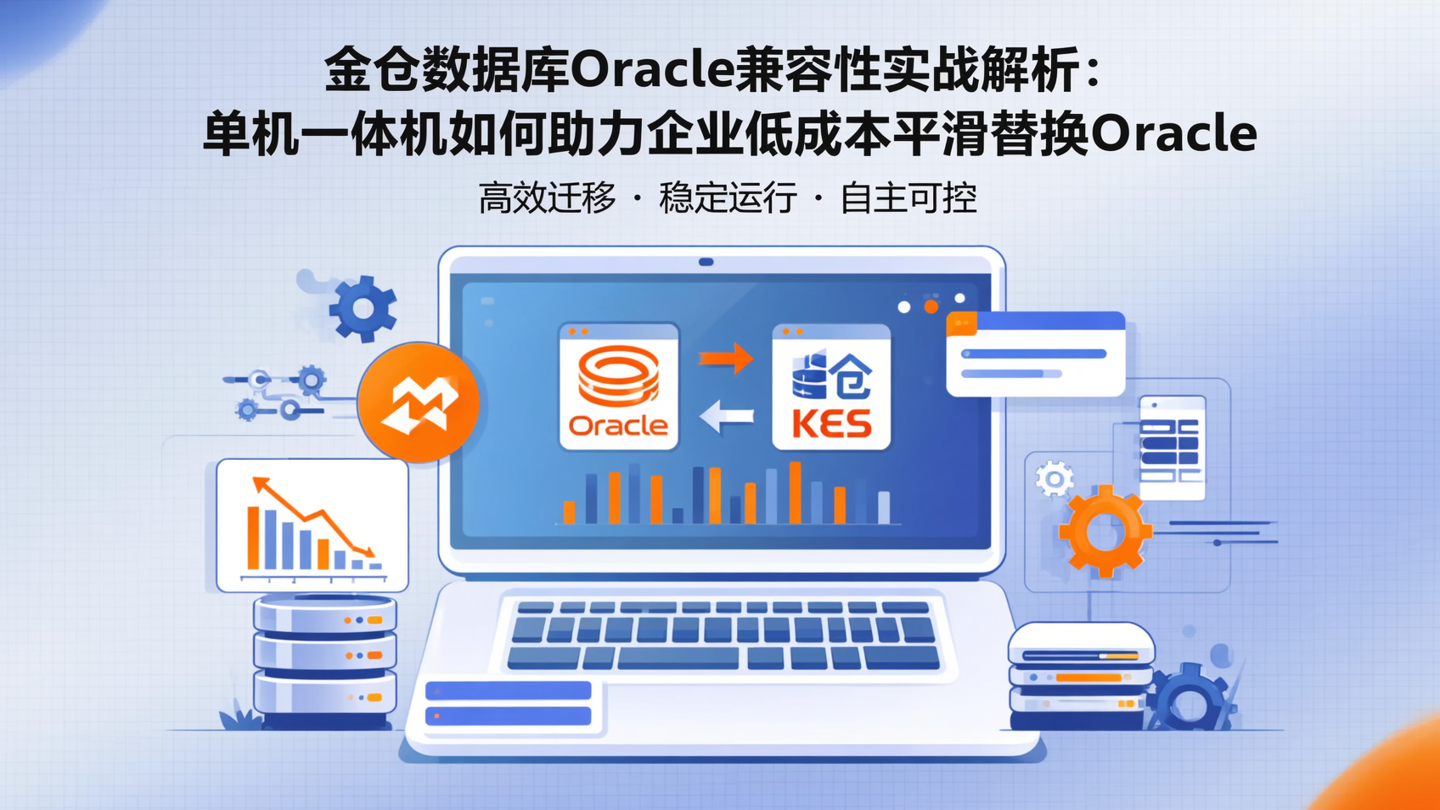 金仓数据库Oracle兼容性实战解析：
单机一体机如何助力企业低成本平滑替换Oracle

高效迁移 · 稳定运行 · 自主可控

Oracle

仓
KES